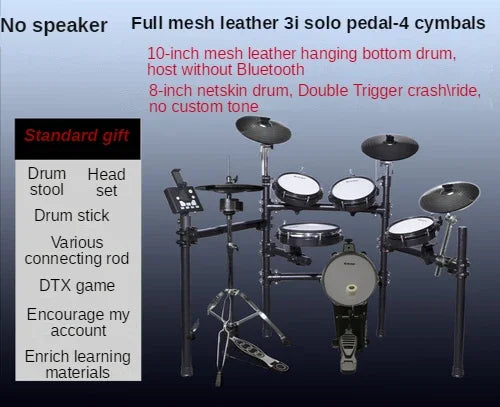 No speaker

Full mesh leather 3i solo pedal-4 cymbals

10-inch mesh leather hanging bottom drum, host without Bluetooth

8-inch netskin drum, Double Trigger crash\ride, no custom tone

Standard gift

Drum stool

Head set

Drum stick

Various connecting rod

DTX game

Encourage my account

Enrich learning materials